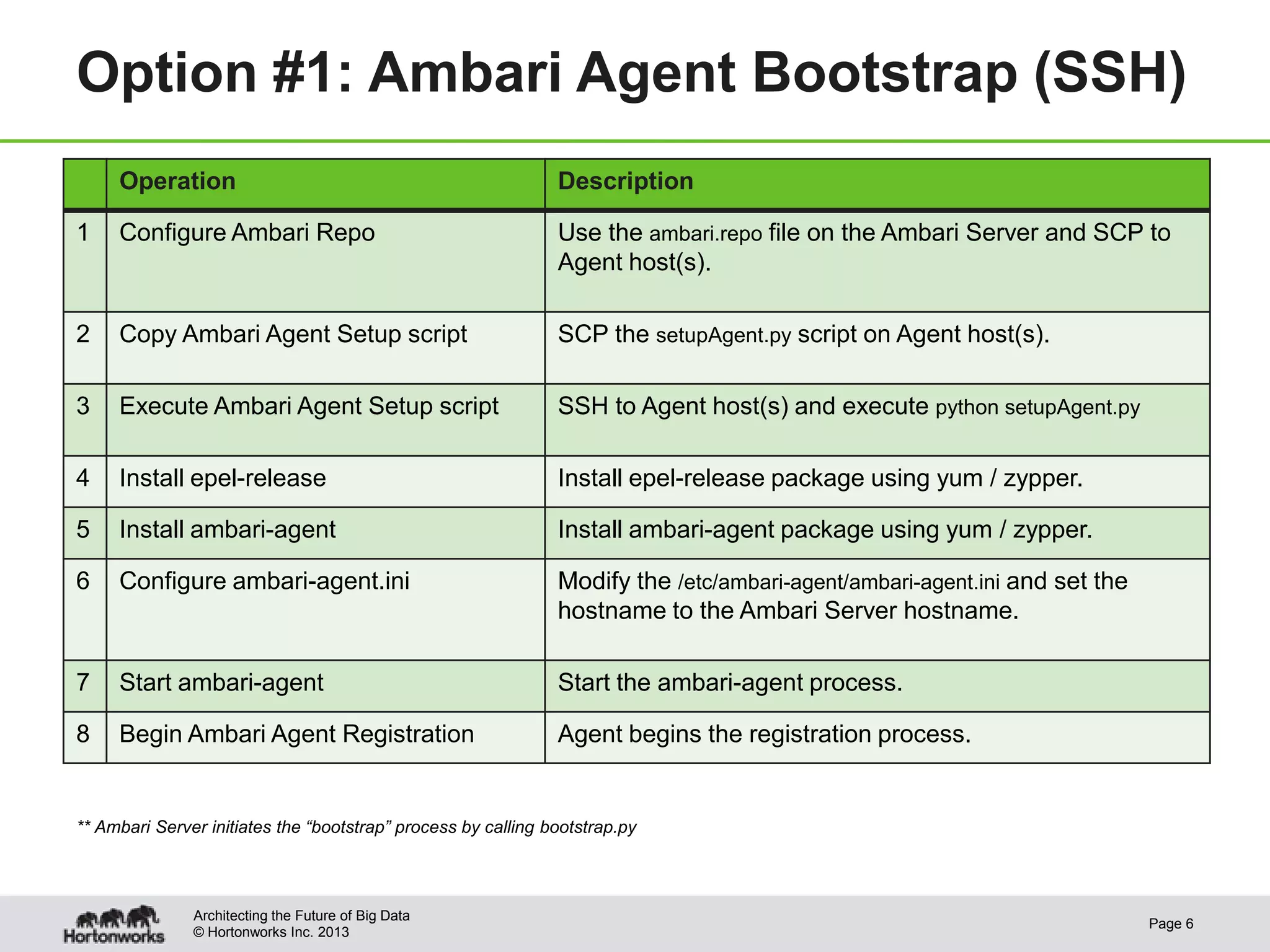 Option #1: Ambari Agent Bootstrap (SSH)

| | Operation | Description |
|---|---|---|
| 1 | Configure Ambari Repo | Use the ambari.repo file on the Ambari Server and SCP to Agent host(s). |
| 2 | Copy Ambari Agent Setup script | SCP the setupAgent.py script on Agent host(s). |
| 3 | Execute Ambari Agent Setup script | SSH to Agent host(s) and execute python setupAgent.py |
| 4 | Install epel-release | Install epel-release package using yum / zypper. |
| 5 | Install ambari-agent | Install ambari-agent package using yum / zypper. |
| 6 | Configure ambari-agent.ini | Modify the /etc/ambari-agent/ambari-agent.ini and set the hostname to the Ambari Server hostname. |
| 7 | Start ambari-agent | Start the ambari-agent process. |
| 8 | Begin Ambari Agent Registration | Agent begins the registration process. |

** Ambari Server initiates the “bootstrap” process by calling bootstrap.py

Hortonworks

Architecting the Future of Big Data
© Hortonworks Inc. 2013

Page 6